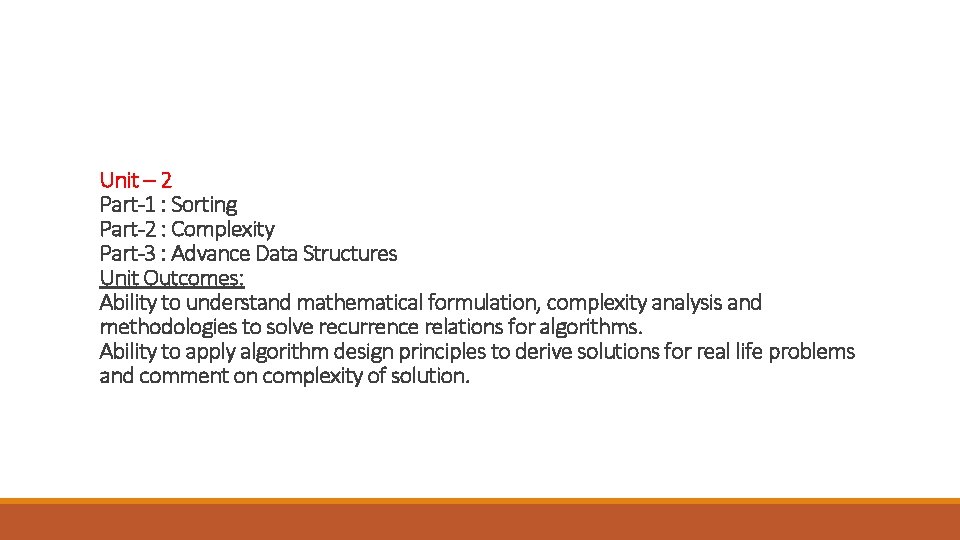 Unit – 2
Part-1 : Sorting
Part-2 : Complexity
Part-3 : Advance Data Structures
Unit Outcomes:
Ability to understand mathematical formulation, complexity analysis and methodologies to solve recurrence relations for algorithms.
Ability to apply algorithm design principles to derive solutions for real life problems and comment on complexity of solution.